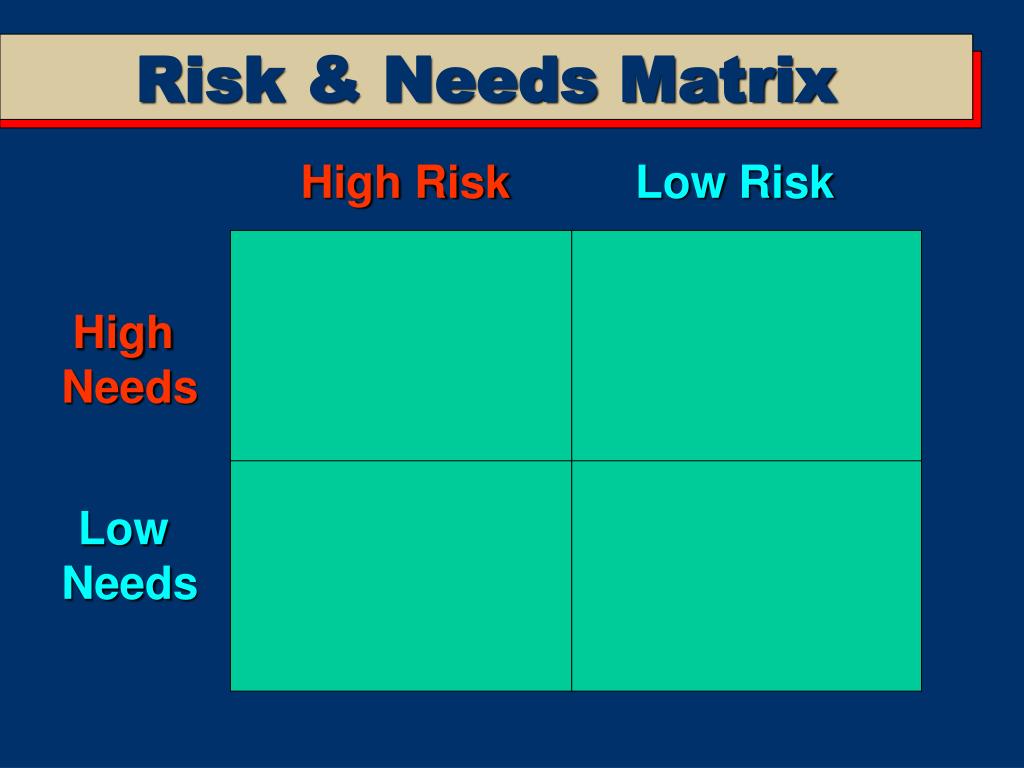 Risk & Needs Matrix

| | High Risk | Low Risk |
|---|---|---|
| High Needs | | |
| Low Needs | | |